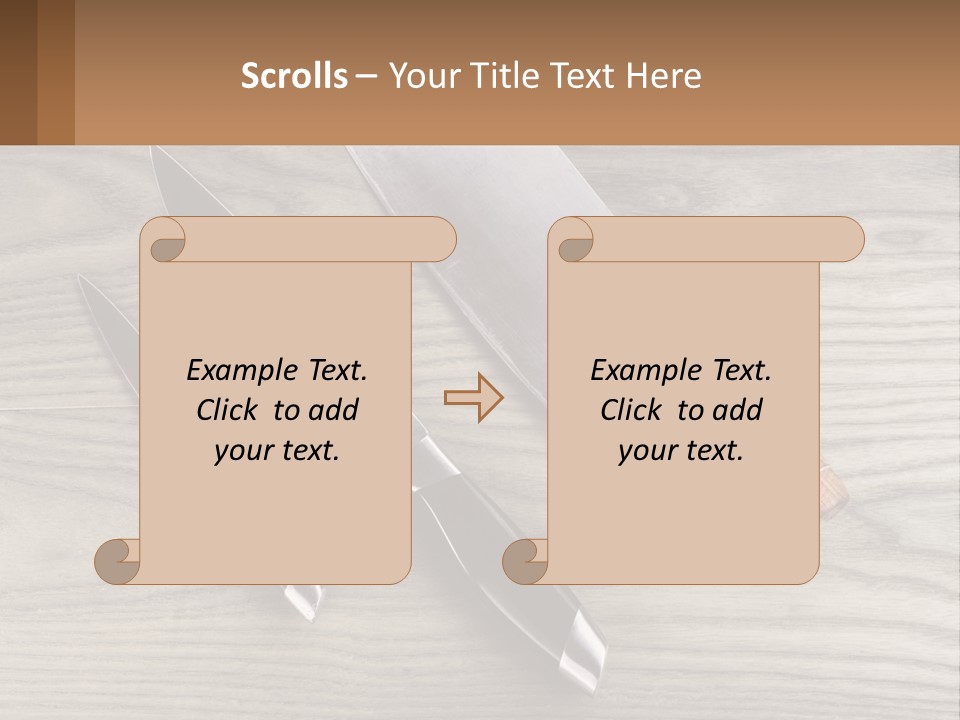 Scrolls – Your Title Text Here

Example Text. Click to add your text.

Example Text. Click to add your text.